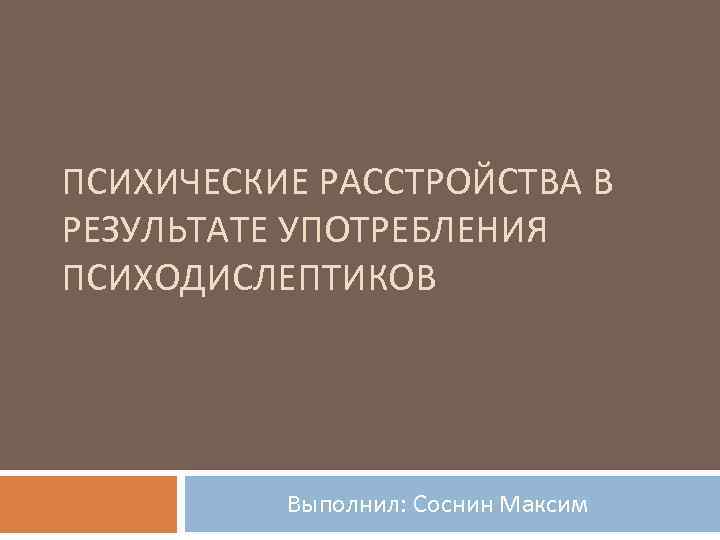 ПСИХИЧЕСКИЕ РАССТРОЙСТВА В РЕЗУЛЬТАТЕ УПОТРЕБЛЕНИЯ ПСИХОДИСЛЕПТИКОВ

Выполнил: Соснин Максим